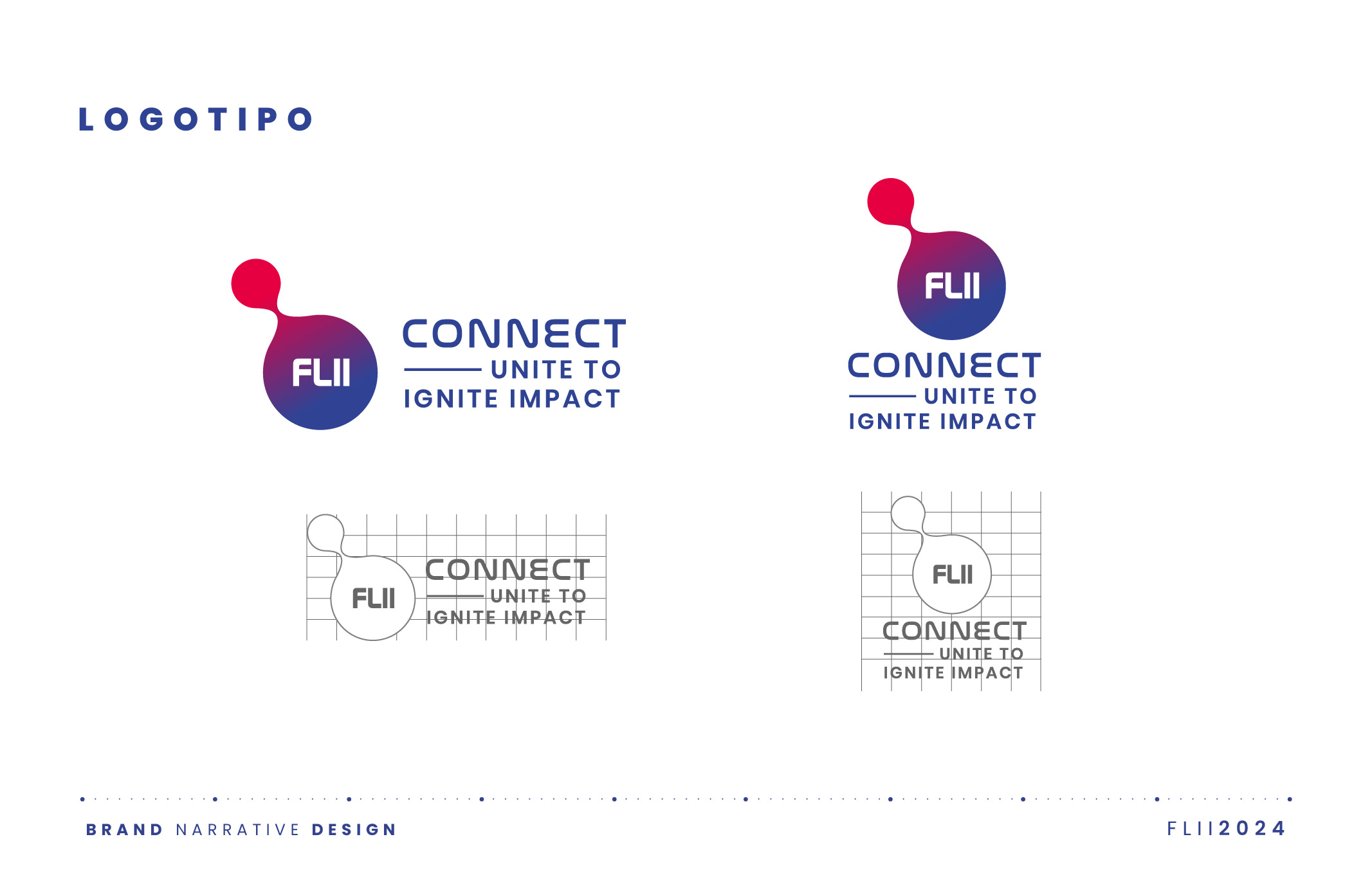 LOGOTIPO

FLII
CONNECT
UNITE TO
IGNITE IMPACT

FLII
CONNECT
UNITE TO
IGNITE IMPACT

FLII
CONNECT
UNITE TO
IGNITE IMPACT

FLII
CONNECT
UNITE TO
IGNITE IMPACT

BRAND NARRATIVE DESIGN

FLII2024